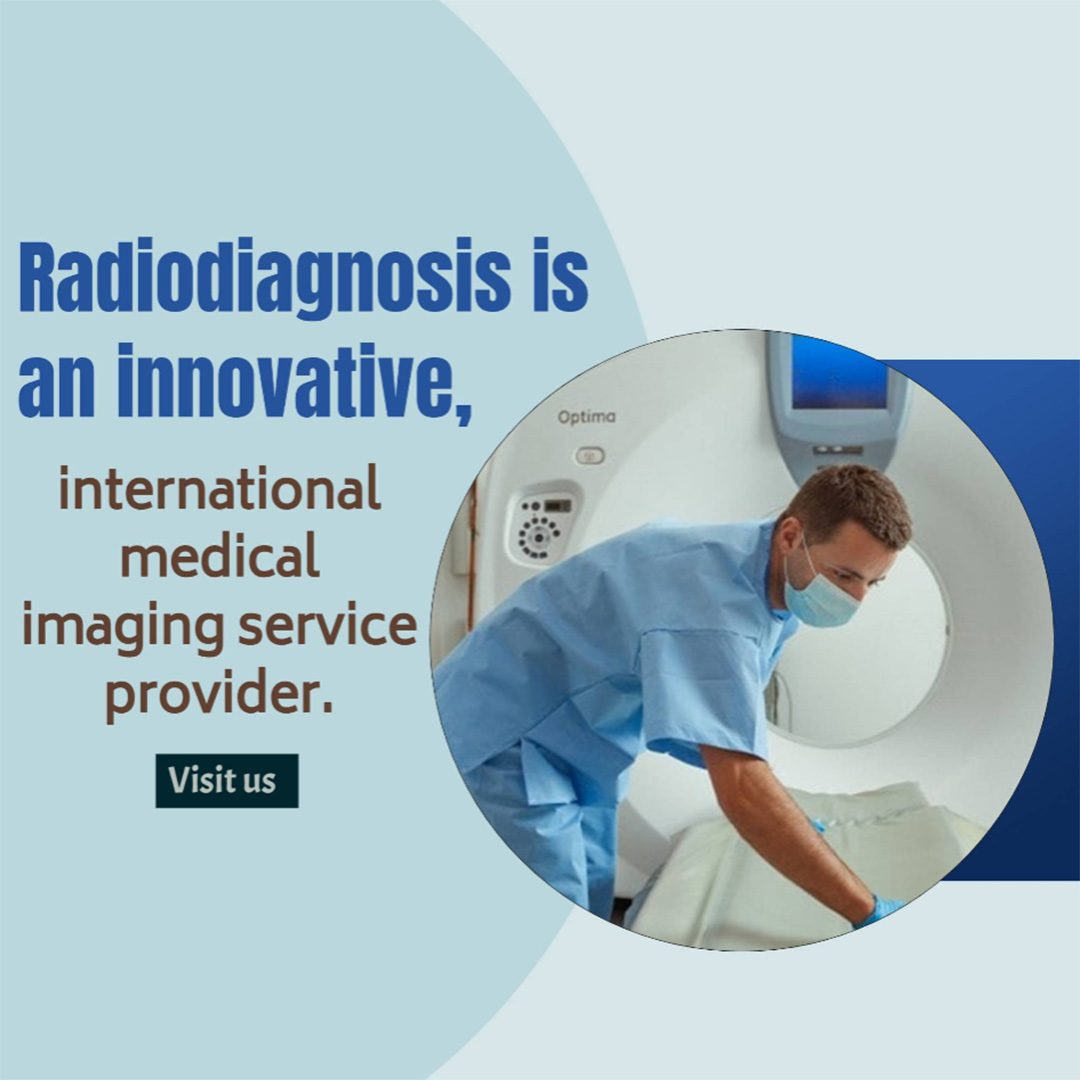 Radiodiagnosis is an innovative,

international medical imaging service provider.

Visit us

Optima